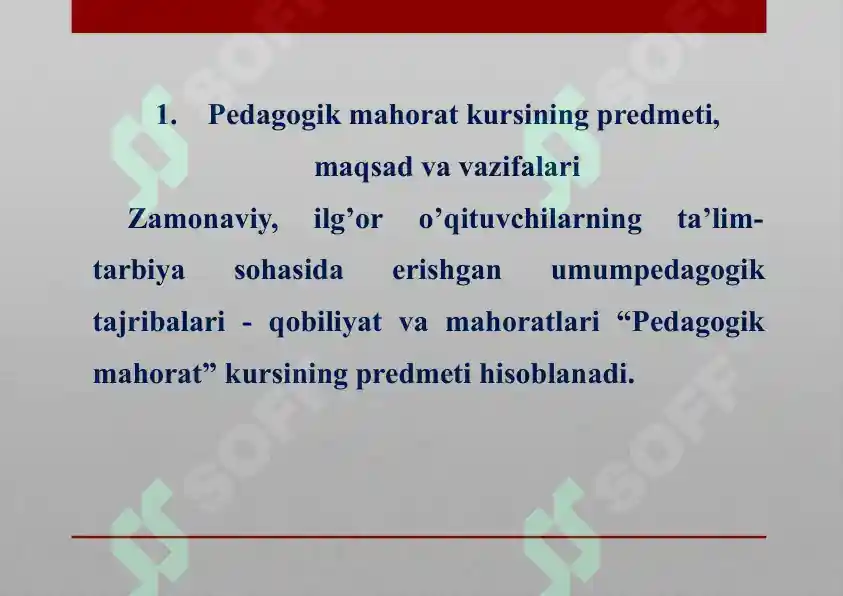 1. Pedagogik mahorat kursining predmeti, maqsad va vazifalari

Zamonaviy, ilg’or o’qituvchilarning ta’lim-tarbiya sohasida erishgan umumpedagogik tajribalari - qobiliyat va mahoratlari “Pedagogik mahorat” kursining predmeti hisoblanadi.

SOFF SOFF SOFF SOFF